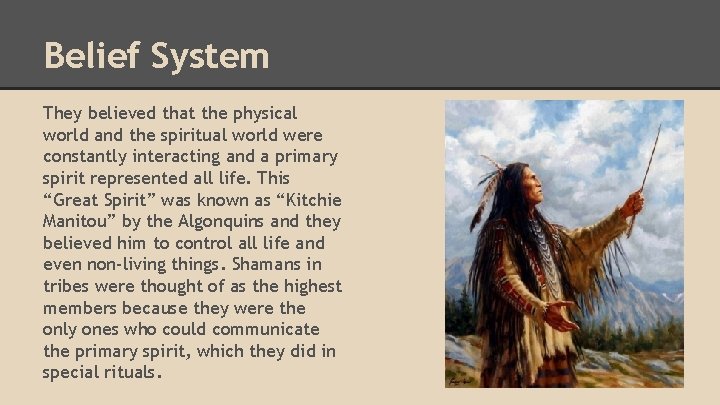 Belief System

They believed that the physical world and the spiritual world were constantly interacting and a primary spirit represented all life. This “Great Spirit” was known as “Kitchie Manitou” by the Algonquins and they believed him to control all life and even non-living things. Shamans in tribes were thought of as the highest members because they were the only ones who could communicate the primary spirit, which they did in special rituals.